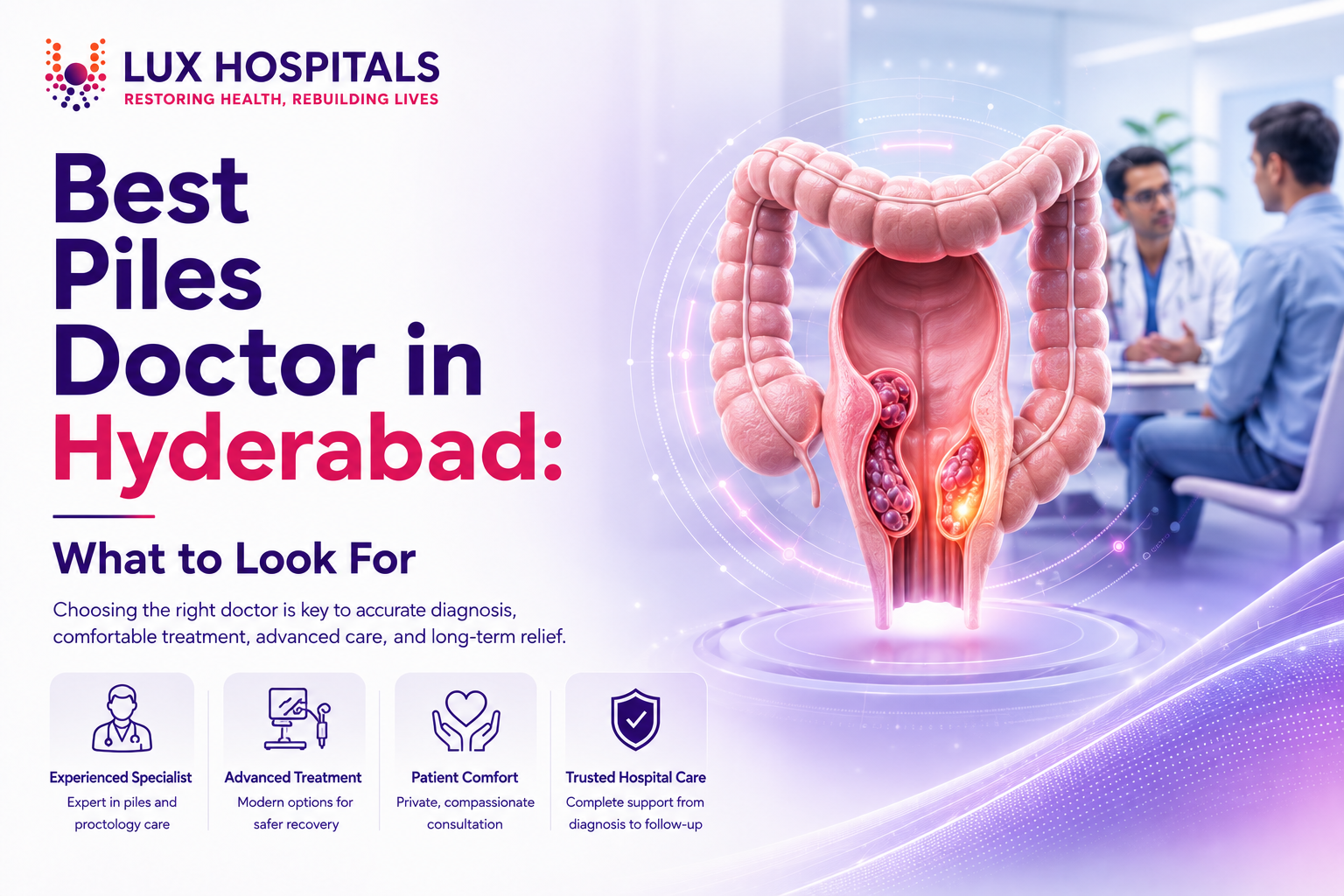 LUX HOSPITALS
RESTORING HEALTH, REBUILDING LIVES

Best Piles Doctor in Hyderabad:

What to Look For

Choosing the right doctor is key to accurate diagnosis, comfortable treatment, advanced care, and long-term relief.

Experienced Specialist
Expert in piles and proctology care

Advanced Treatment
Modern options for safer recovery

Patient Comfort
Private, compassionate consultation

Trusted Hospital Care
Complete support from diagnosis to follow-up